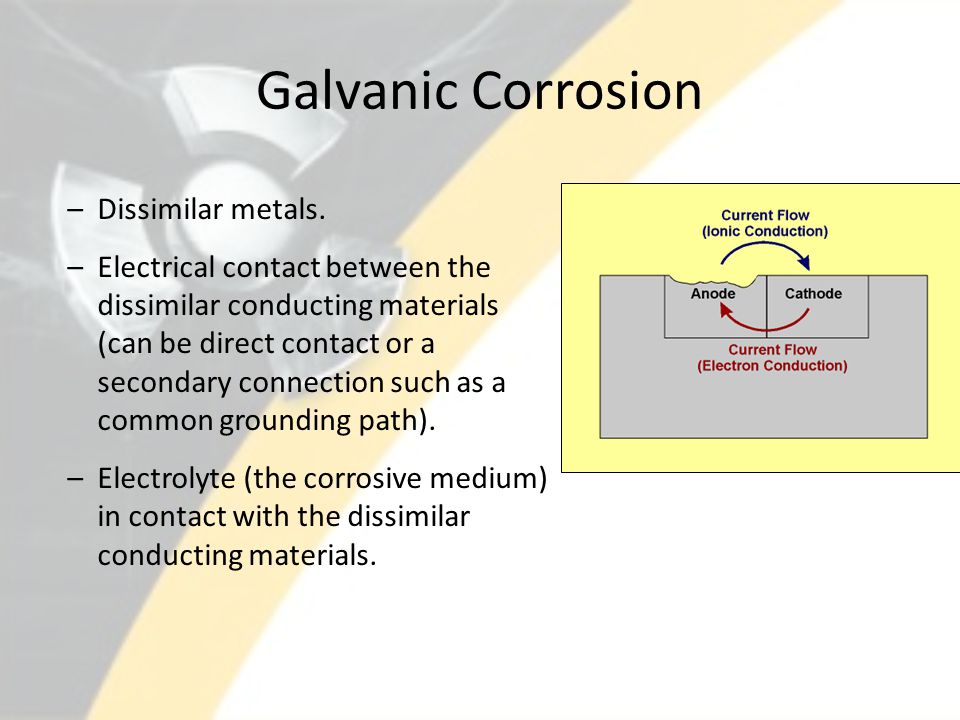 Galvanic Corrosion

– Dissimilar metals.

– Electrical contact between the dissimilar conducting materials (can be direct contact or a secondary connection such as a common grounding path).

– Electrolyte (the corrosive medium) in contact with the dissimilar conducting materials.

Current Flow
(Ionic Conduction)

Anode

Cathode

Current Flow
(Electron Conduction)